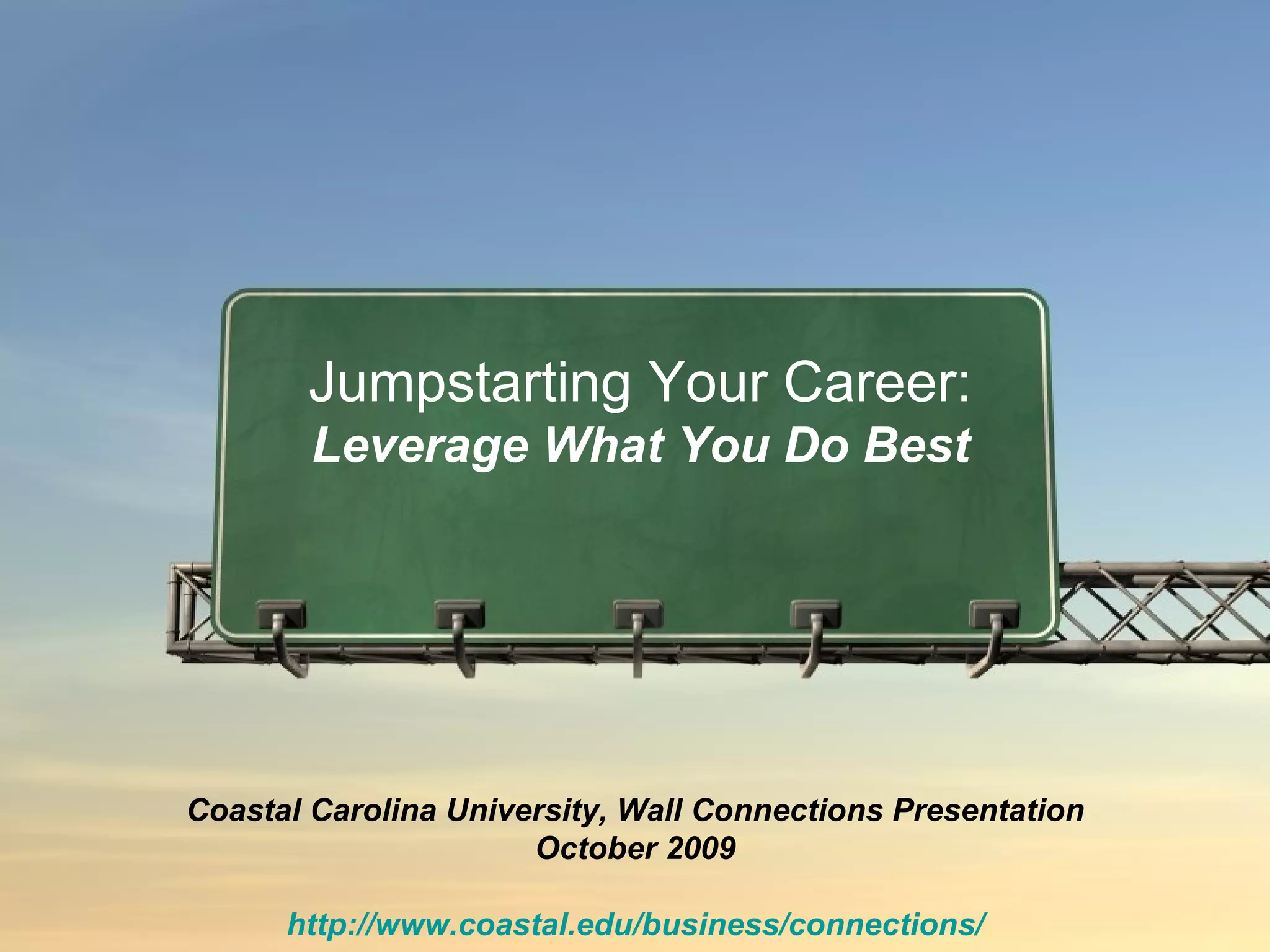 Jumpstarting Your Career:
Leverage What You Do Best

Coastal Carolina University, Wall Connections Presentation
October 2009

http://www.coastal.edu/business/connections/